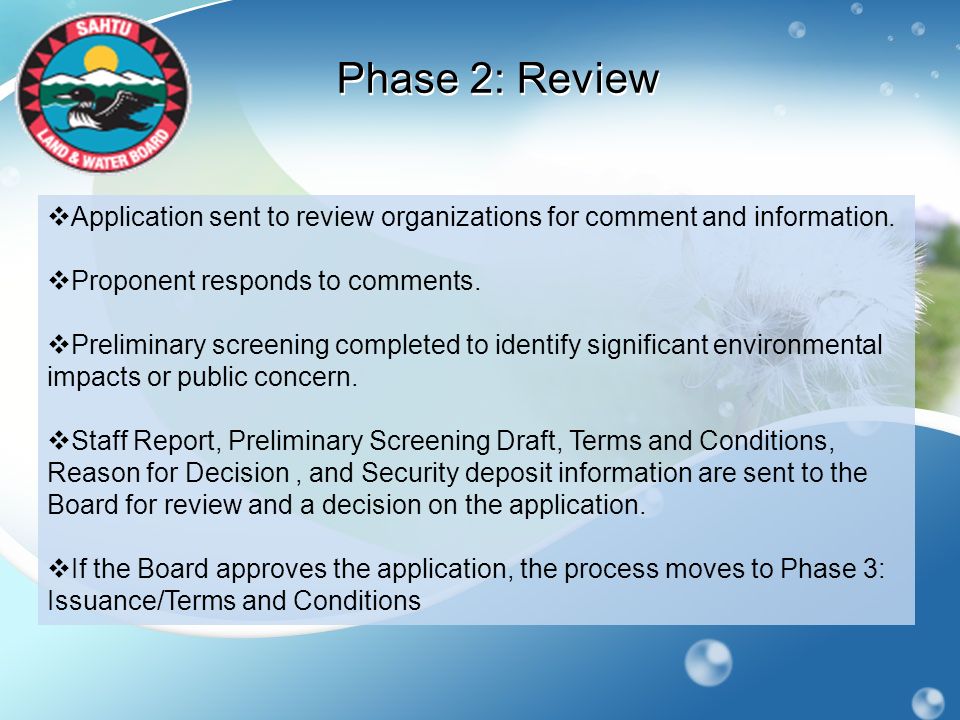 SAHTU
LAND & WATER BOARD

Phase 2: Review

❖Application sent to review organizations for comment and information.

❖Proponent responds to comments.

❖Preliminary screening completed to identify significant environmental impacts or public concern.

❖Staff Report, Preliminary Screening Draft, Terms and Conditions, Reason for Decision , and Security deposit information are sent to the Board for review and a decision on the application.

❖If the Board approves the application, the process moves to Phase 3: Issuance/Terms and Conditions